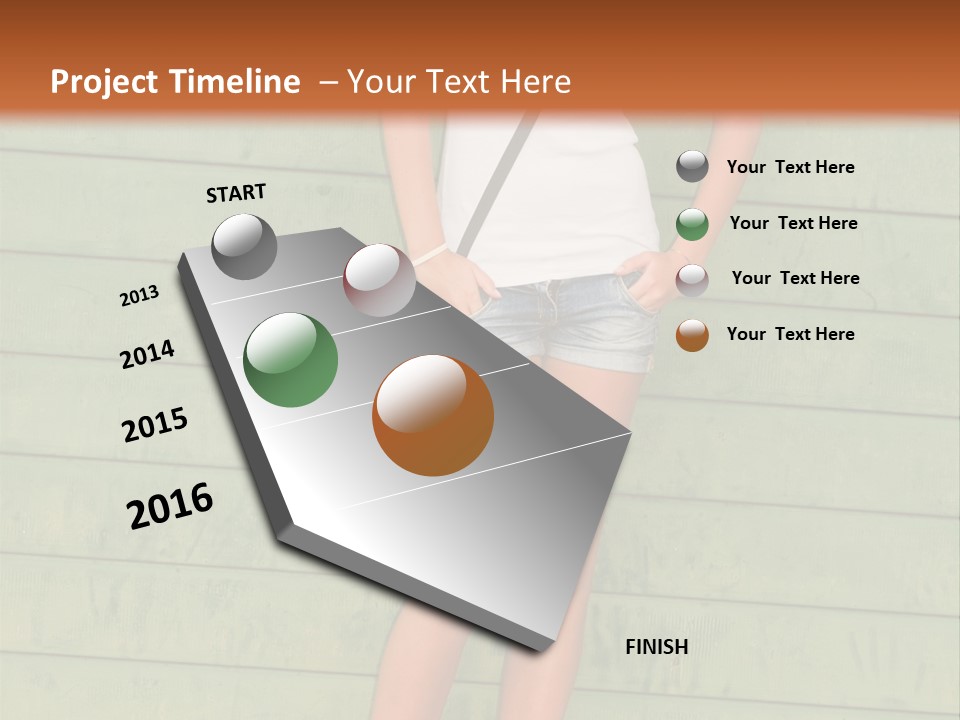 Project Timeline – Your Text Here

START

2013

2014

2015

2016

FINISH

Your Text Here

Your Text Here

Your Text Here

Your Text Here